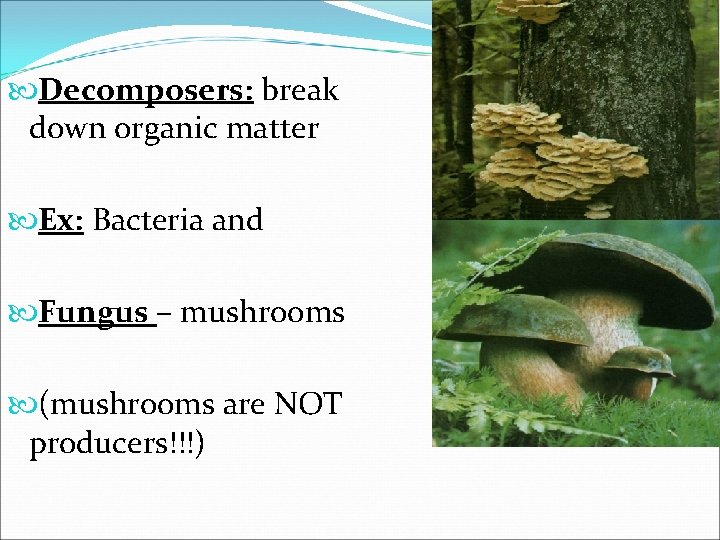 Decomposers: break down organic matter

Ex: Bacteria and

Fungus – mushrooms

(mushrooms are NOT producers!!!)